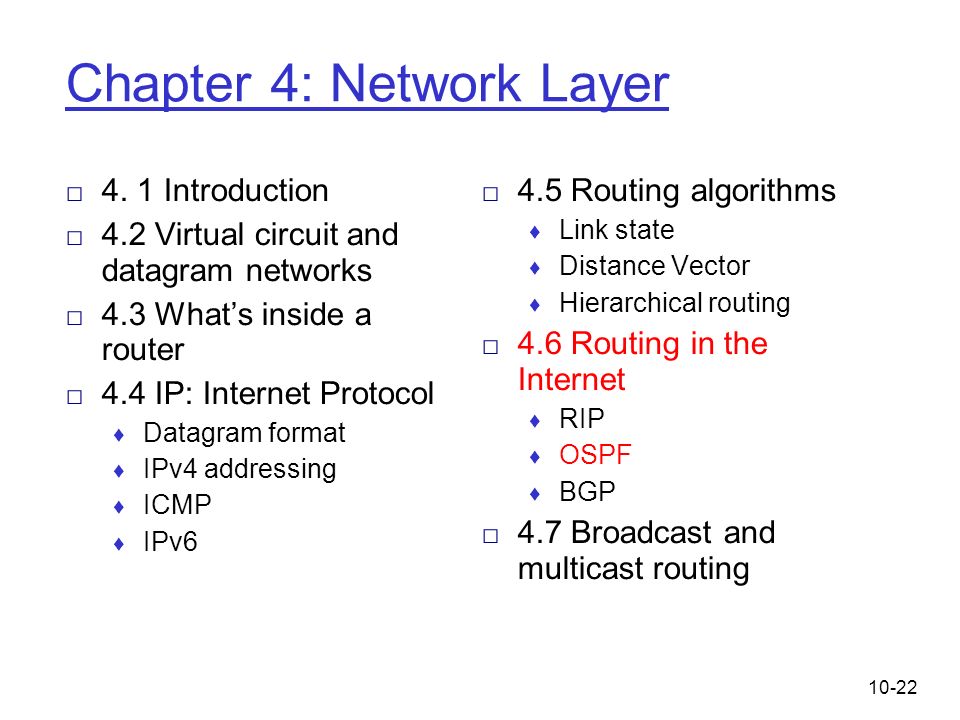 Chapter 4: Network Layer

□ 4. 1 Introduction
□ 4.2 Virtual circuit and datagram networks
□ 4.3 What's inside a router
□ 4.4 IP: Internet Protocol
♦ Datagram format
♦ IPv4 addressing
♦ ICMP
♦ IPv6

□ 4.5 Routing algorithms
♦ Link state
♦ Distance Vector
♦ Hierarchical routing
□ 4.6 Routing in the Internet
♦ RIP
♦ OSPF
♦ BGP
□ 4.7 Broadcast and multicast routing

10-22